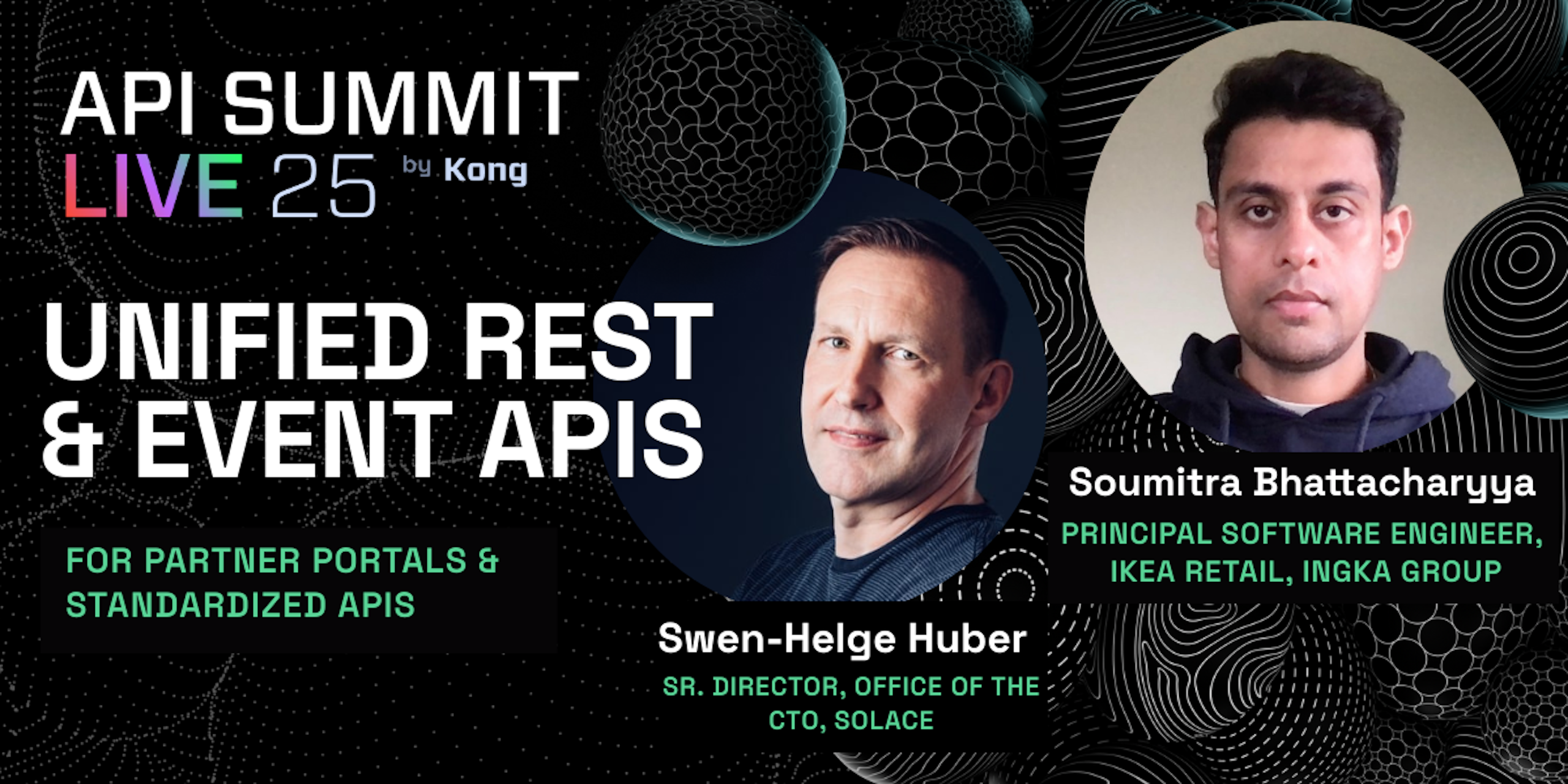 API SUMMIT
LIVE 25 by Kong

UNIFIED REST & EVENT APIS

FOR PARTNER PORTALS & STANDARDIZED APIS

Swen-Helge Huber
SR. DIRECTOR, OFFICE OF THE CTO, SOLACE

Soumitra Bhattacharyya
PRINCIPAL SOFTWARE ENGINEER, IKEA RETAIL, INGKA GROUP